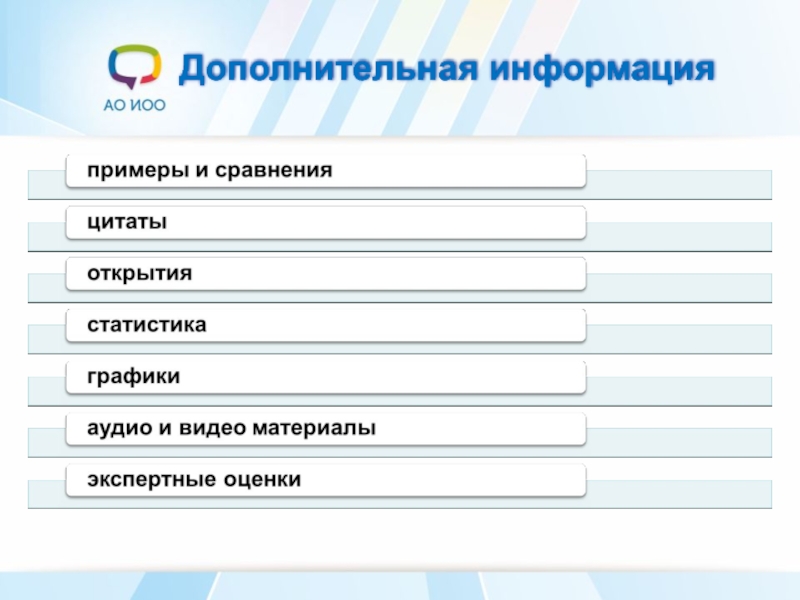 АО ИОО

Дополнительная информация

примеры и сравнения

цитаты

открытия

статистика

графики

аудио и видео материалы

экспертные оценки